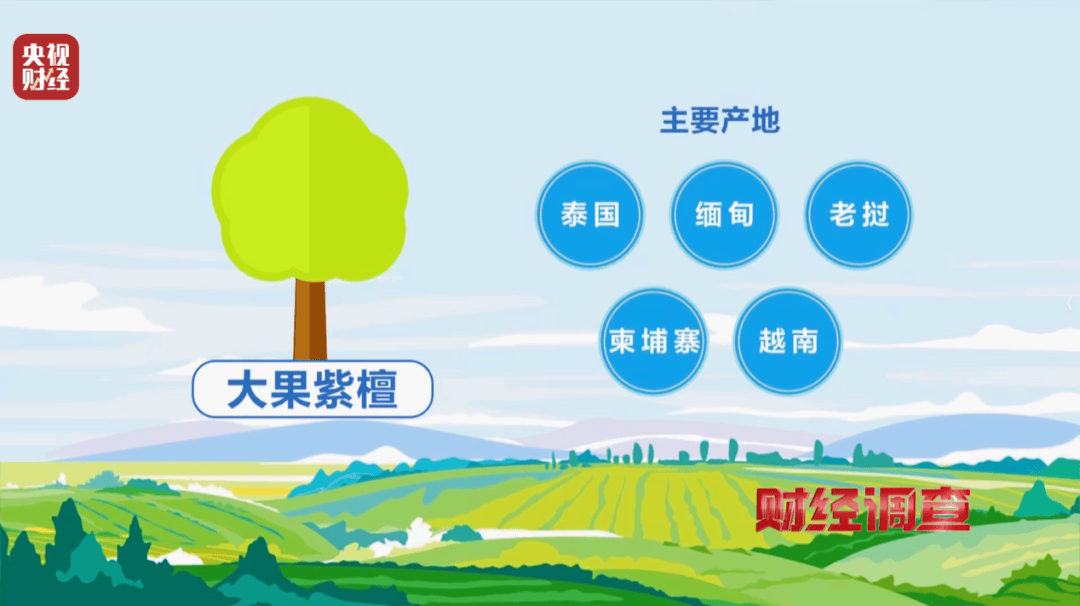 央视财经

主要产地

泰国 缅甸 老挝

柬埔寨 越南

大果紫檀

财经调查